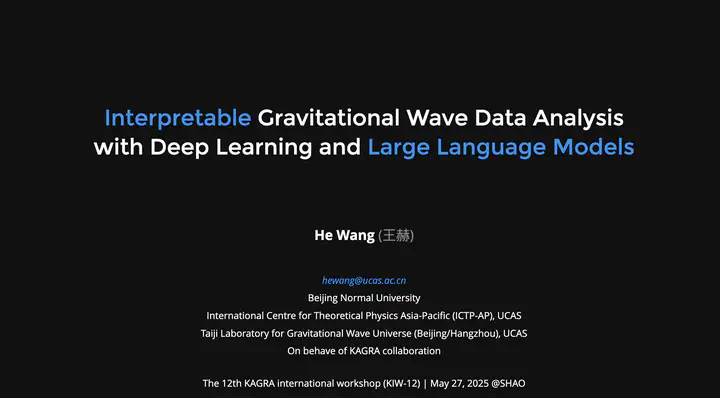 Interpretable Gravitational Wave Data Analysis with Deep Learning and Large Language Models

He Wang (王赫)

hewang@ucas.ac.cn
Beijing Normal University
International Centre for Theoretical Physics Asia-Pacific (ICTP-AP), UCAS
Taiji Laboratory for Gravitational Wave Universe (Beijing/Hangzhou), UCAS
On behave of KAGRA collaboration

The 12th KAGRA international workshop (KIW-12) | May 27, 2025 @SHAO